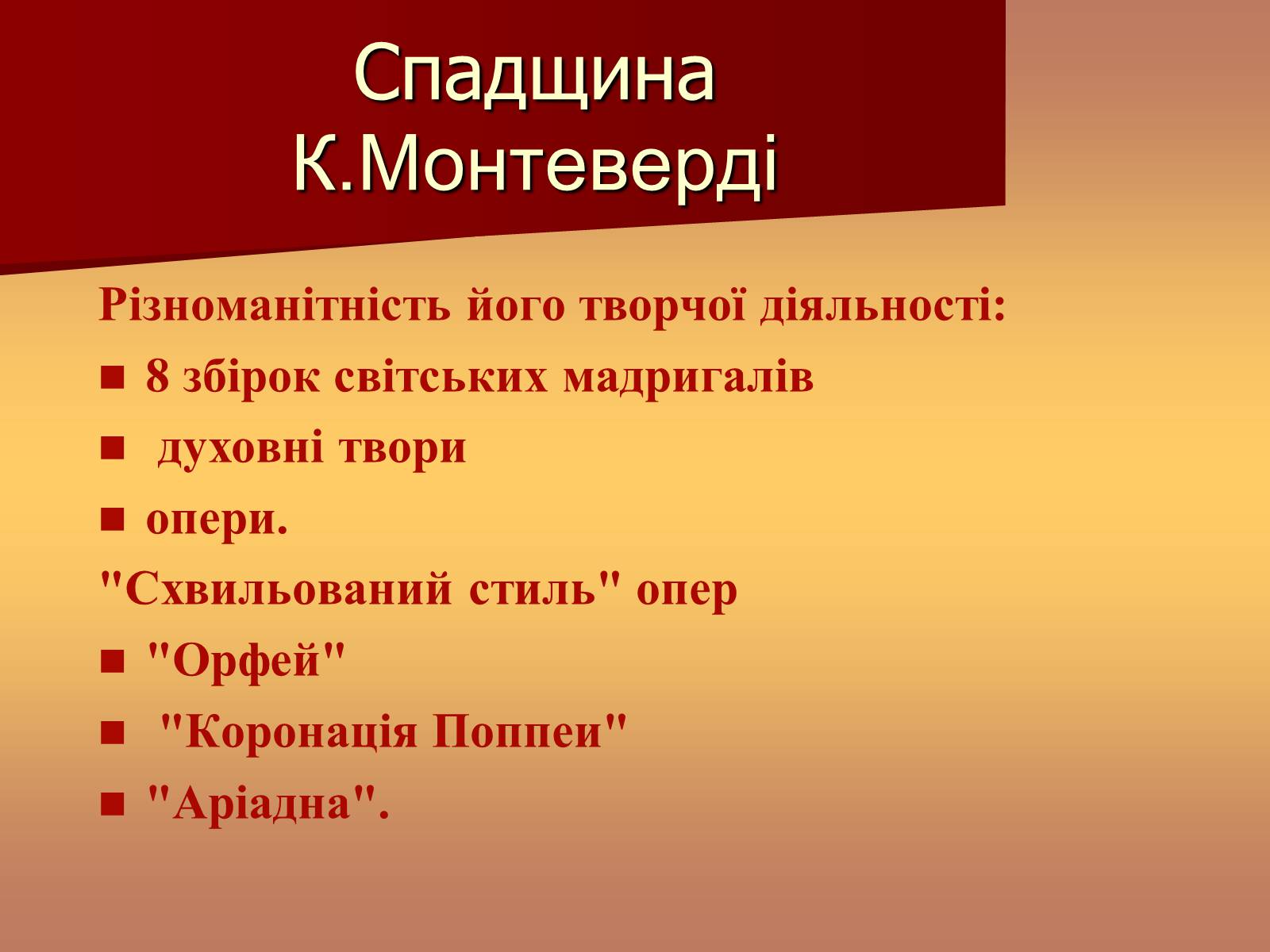 Спадщина К.Монтеверді

Різноманітність його творчої діяльності:

- 8 збірок світських мадригалів
- духовні твори
- опери.

"Схвильований стиль" опер

- "Орфей"
- "Коронація Поппеи"
- "Аріадна".